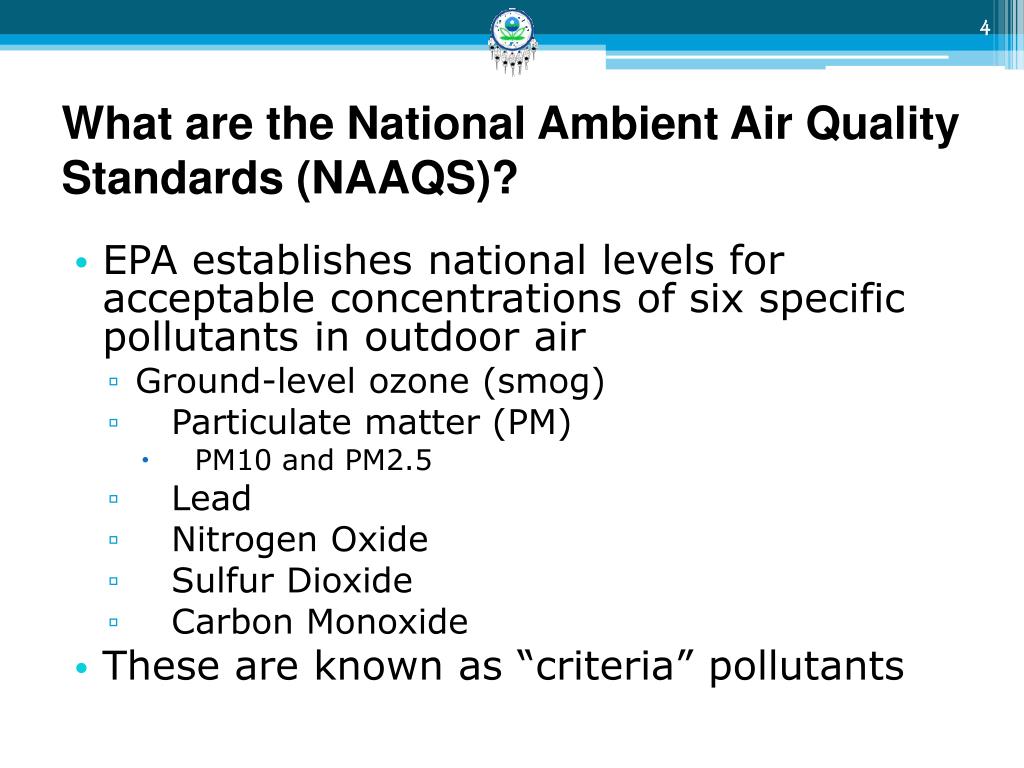 4

What are the National Ambient Air Quality Standards (NAAQS)?

• EPA establishes national levels for acceptable concentrations of six specific pollutants in outdoor air
  ▫ Ground-level ozone (smog)
  ▫ Particulate matter (PM)
    • PM10 and PM2.5
  ▫ Lead
  ▫ Nitrogen Oxide
  ▫ Sulfur Dioxide
  ▫ Carbon Monoxide
• These are known as “criteria” pollutants